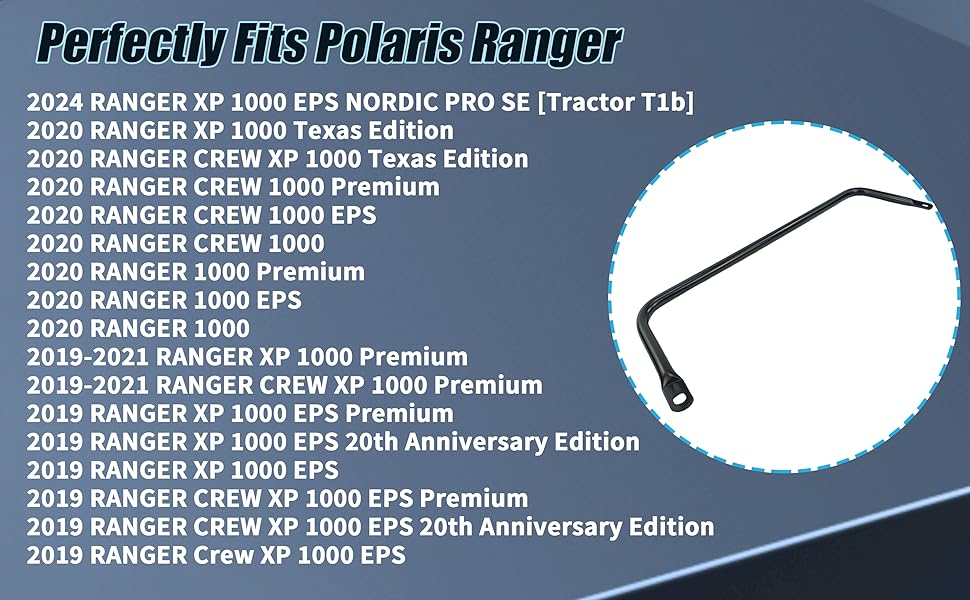 Perfectly Fits Polaris Ranger

2024 RANGER XP 1000 EPS NORDIC PRO SE [Tractor T1b]
2020 RANGER XP 1000 Texas Edition
2020 RANGER CREW XP 1000 Texas Edition
2020 RANGER CREW 1000 Premium
2020 RANGER CREW 1000 EPS
2020 RANGER CREW 1000
2020 RANGER 1000 Premium
2020 RANGER 1000 EPS
2020 RANGER 1000
2019-2021 RANGER XP 1000 Premium
2019-2021 RANGER CREW XP 1000 Premium
2019 RANGER XP 1000 EPS Premium
2019 RANGER XP 1000 EPS 20th Anniversary Edition
2019 RANGER XP 1000 EPS
2019 RANGER CREW XP 1000 EPS Premium
2019 RANGER CREW XP 1000 EPS 20th Anniversary Edition
2019 RANGER Crew XP 1000 EPS